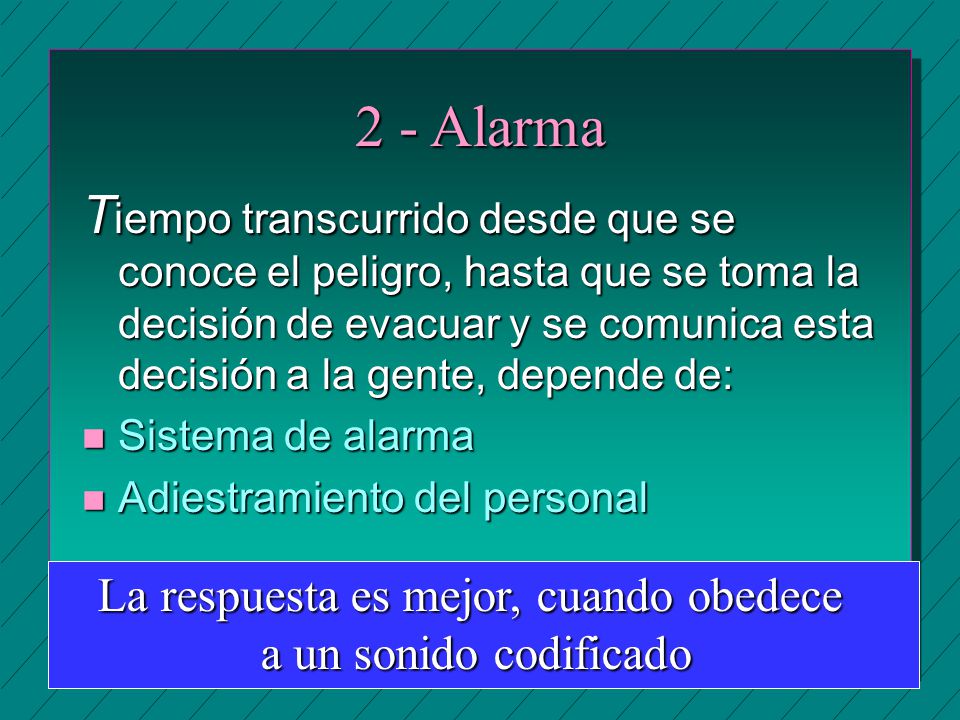 2 - Alarma

Tiempo transcurrido desde que se conoce el peligro, hasta que se toma la decisión de evacuar y se comunica esta decisión a la gente, depende de:

- Sistema de alarma
- Adiestramiento del personal

La respuesta es mejor, cuando obedece a un sonido codificado